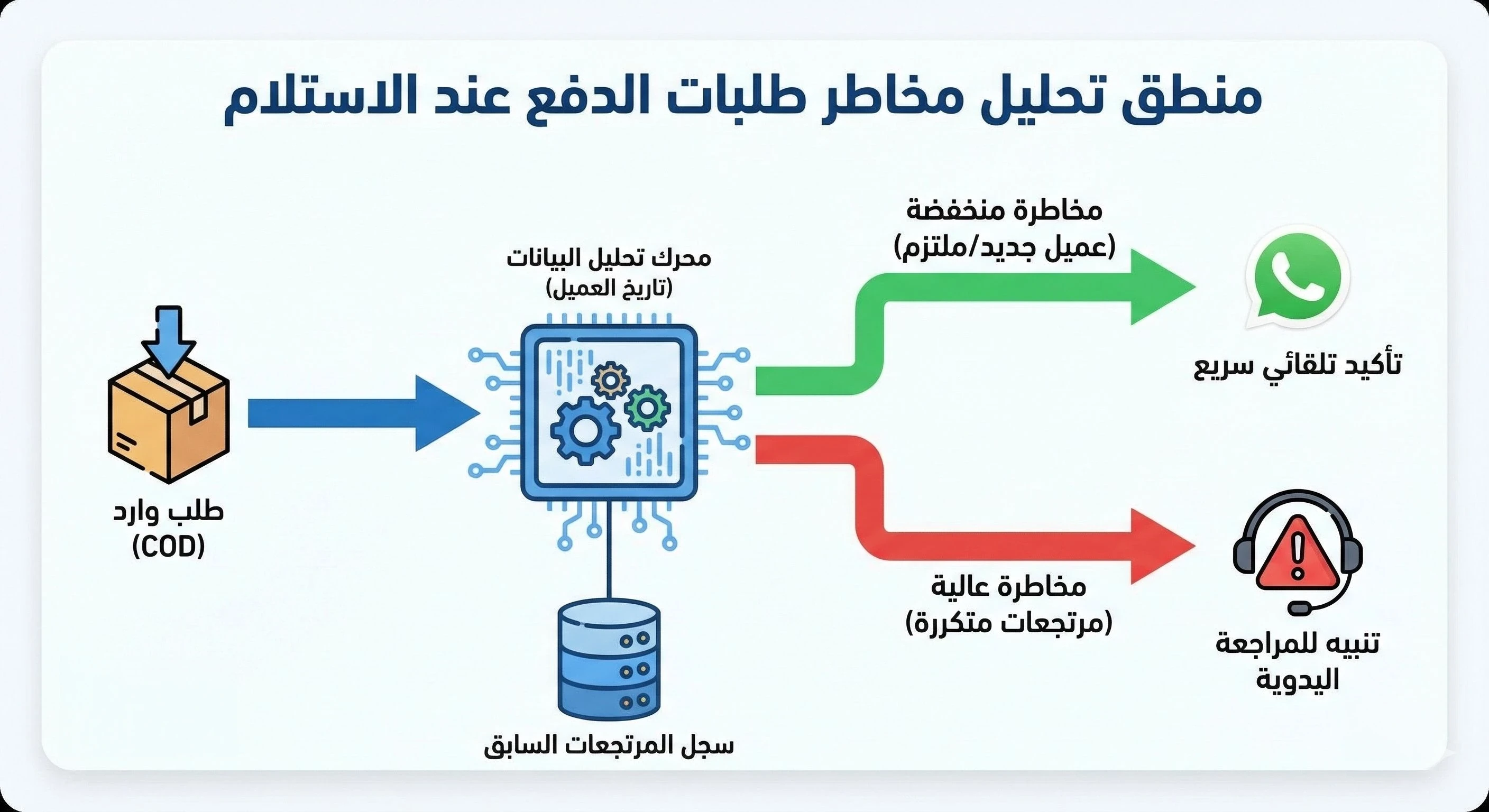 منطق تحليل مخاطر طلبات الدفع عند الاستلام

طلب وارد
(COD)

محرك تحليل البيانات
(تاريخ العميل)

سجل المرتجعات السابق

مخاطرة منخفضة
(عميل جديد/ملتزم)

تأكيد تلقائي سريع

مخاطرة عالية
(مرتجعات متكررة)

تنبيه للمراجعة اليدوية